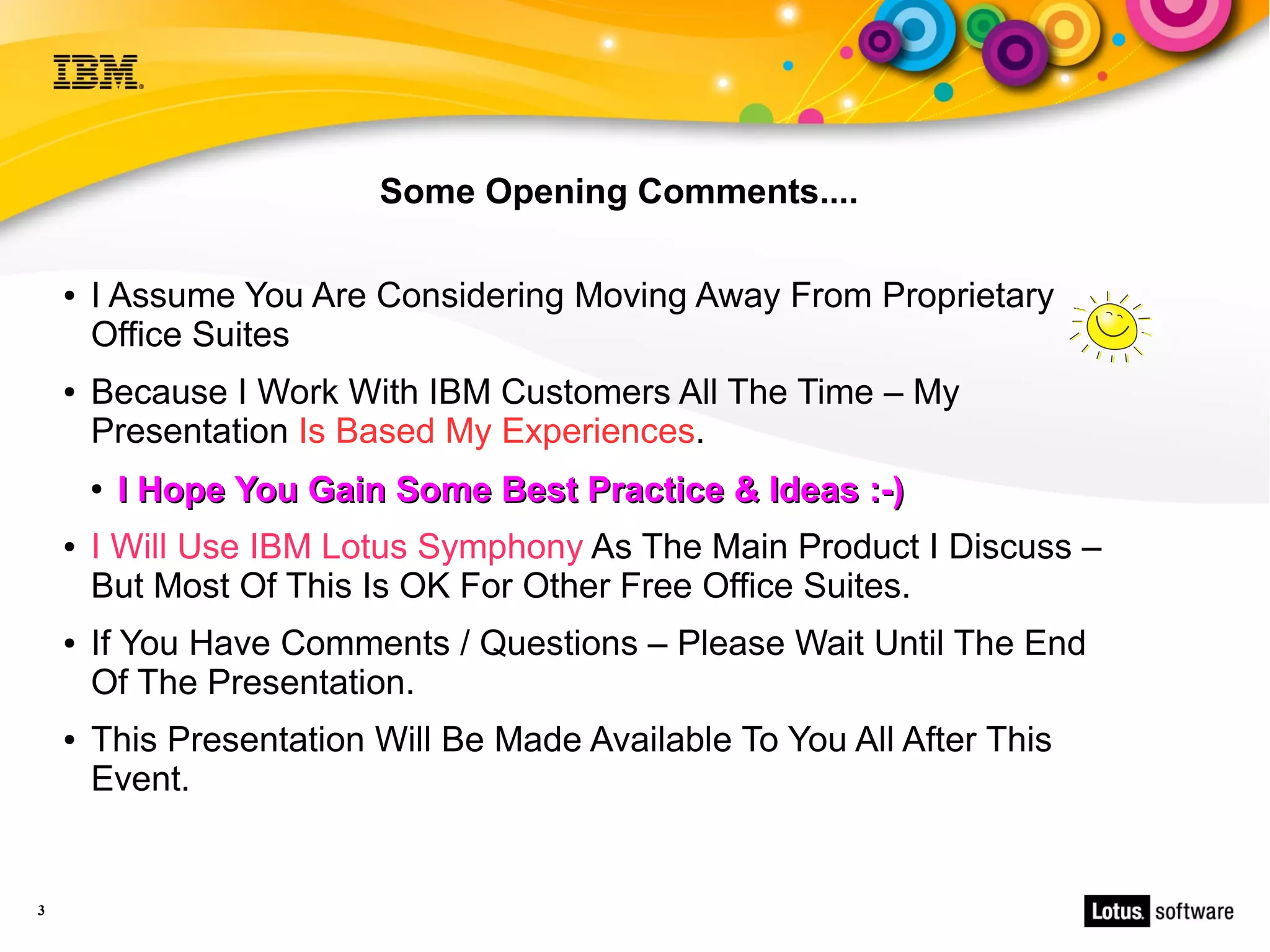 IBM

Some Opening Comments....

• I Assume You Are Considering Moving Away From Proprietary Office Suites

• Because I Work With IBM Customers All The Time – My Presentation Is Based My Experiences.

• I Hope You Gain Some Best Practice & Ideas :-)

• I Will Use IBM Lotus Symphony As The Main Product I Discuss – But Most Of This Is OK For Other Free Office Suites.

• If You Have Comments / Questions – Please Wait Until The End Of The Presentation.

• This Presentation Will Be Made Available To You All After This Event.

3

Lotus. software